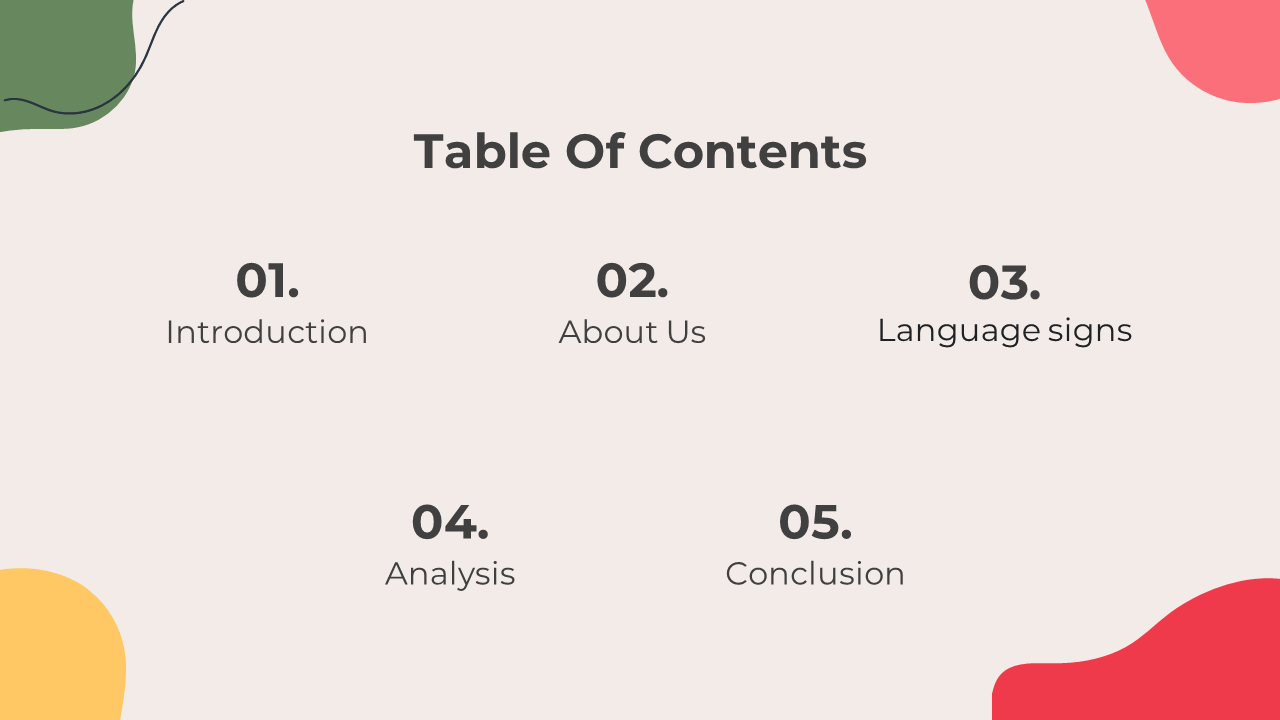 Table Of Contents

01.
Introduction

02.
About Us

03.
Language signs

04.
Analysis

05.
Conclusion